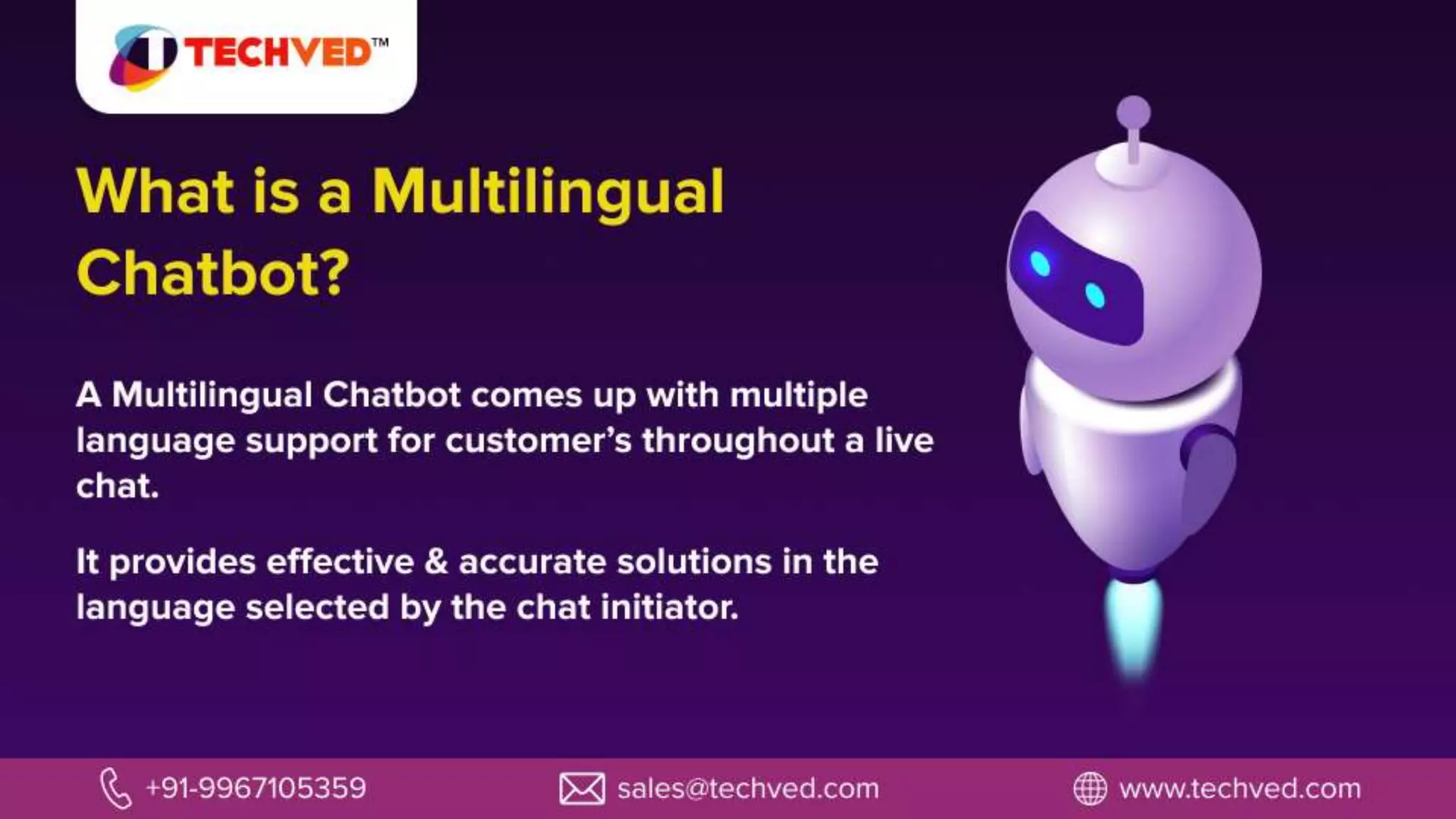 TECHVED™

What is a Multilingual Chatbot?

A Multilingual Chatbot comes up with multiple language support for customer's throughout a live chat.

It provides effective & accurate solutions in the language selected by the chat initiator.

+91-9967105359 sales@techved.com www.techved.com